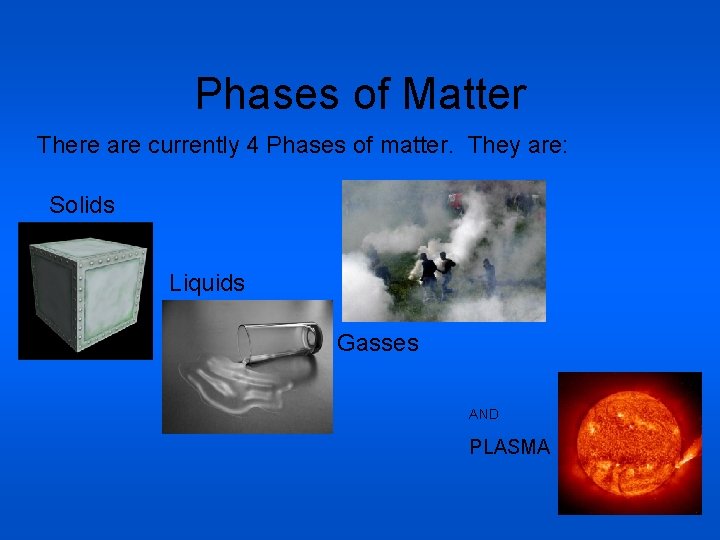 Phases of Matter

There are currently 4 Phases of matter. They are:

Solids

Liquids

Gasses

AND

PLASMA